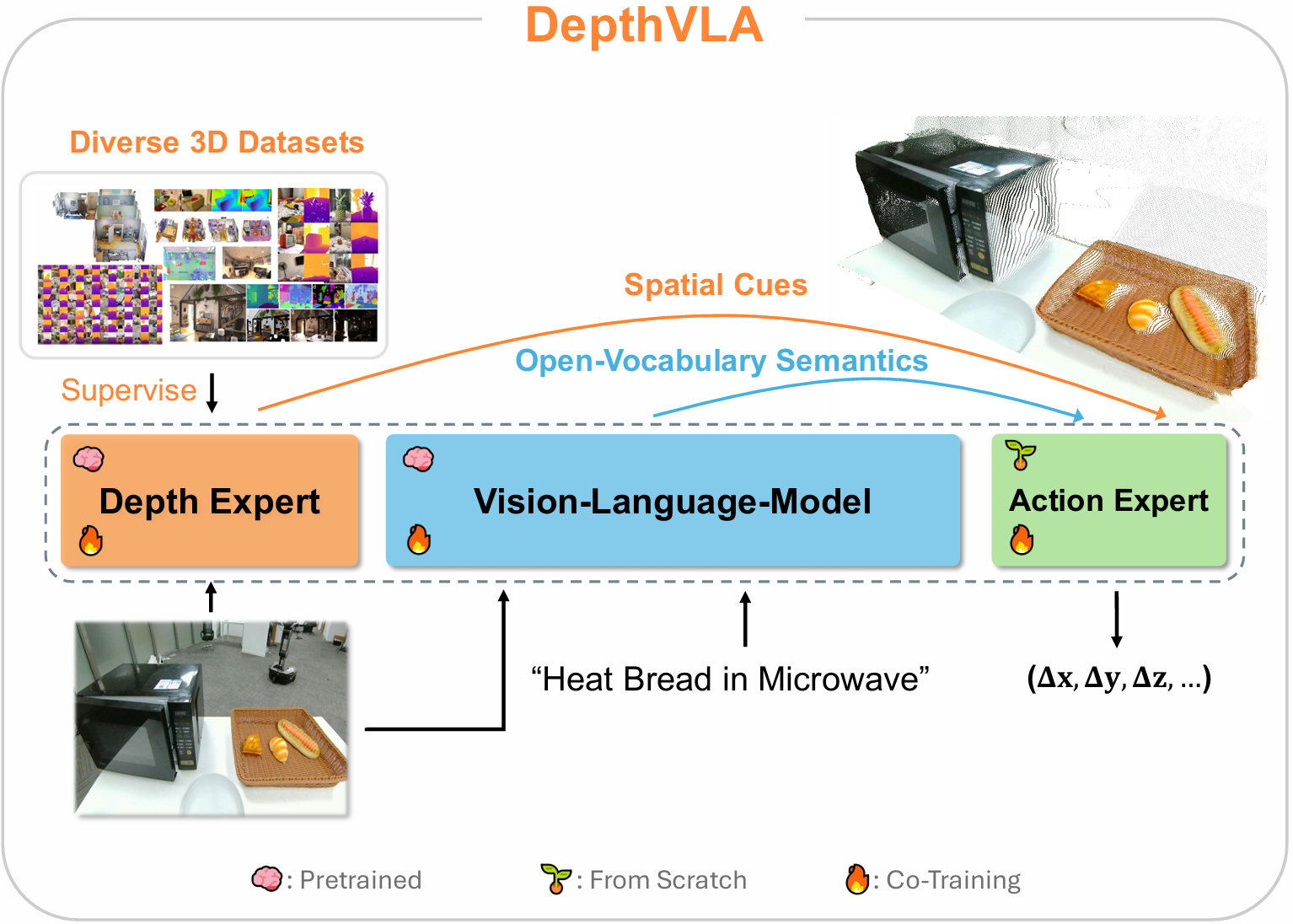 DepthVLA

Diverse 3D Datasets

Spatial Cues

Open-Vocabulary Semantics

Supervise

Depth Expert

Vision-Language-Model

Action Expert

“Heat Bread in Microwave”

$(\Delta x, \Delta y, \Delta z, ...)$

: Pretrained

: From Scratch

: Co-Training